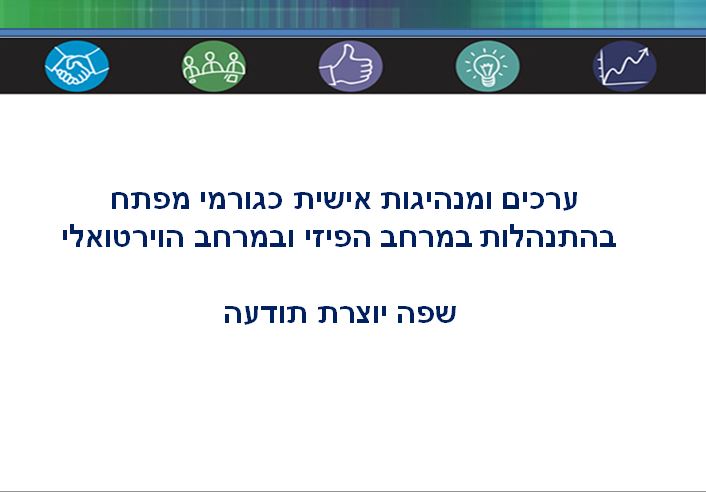 ערכים ומנהיגות אישית כגורמי מפתח
בהתנהלות במרחב הפיזי ובמרחב הוירטואלי

שפה יוצרת תודעה